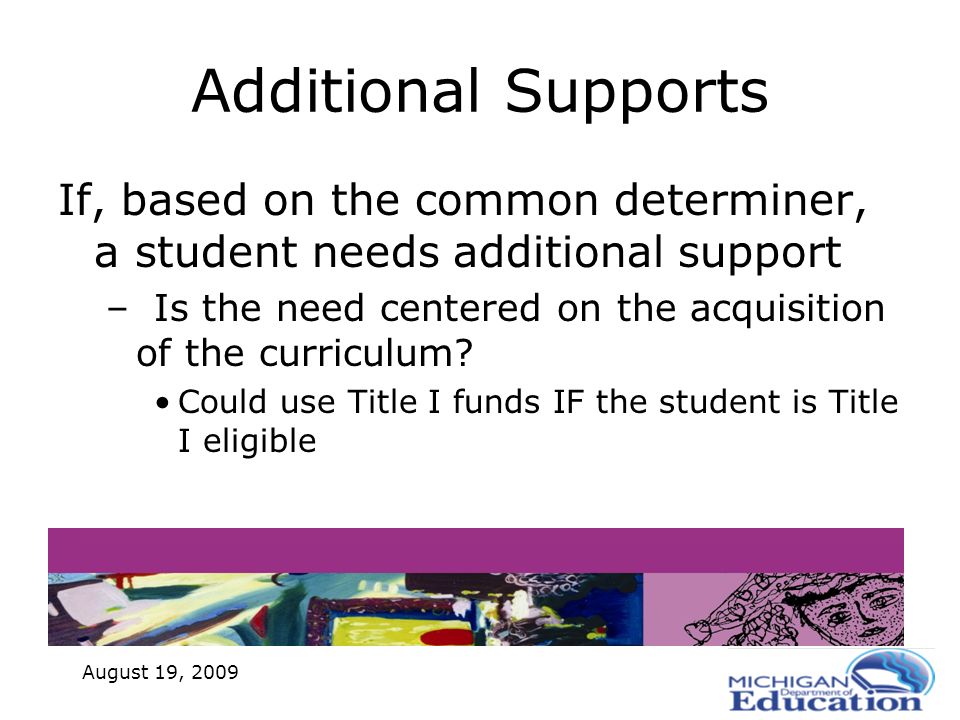 Additional Supports

If, based on the common determiner, a student needs additional support

– Is the need centered on the acquisition of the curriculum?

• Could use Title I funds IF the student is Title I eligible

August 19, 2009

MICHIGAN Department of Education